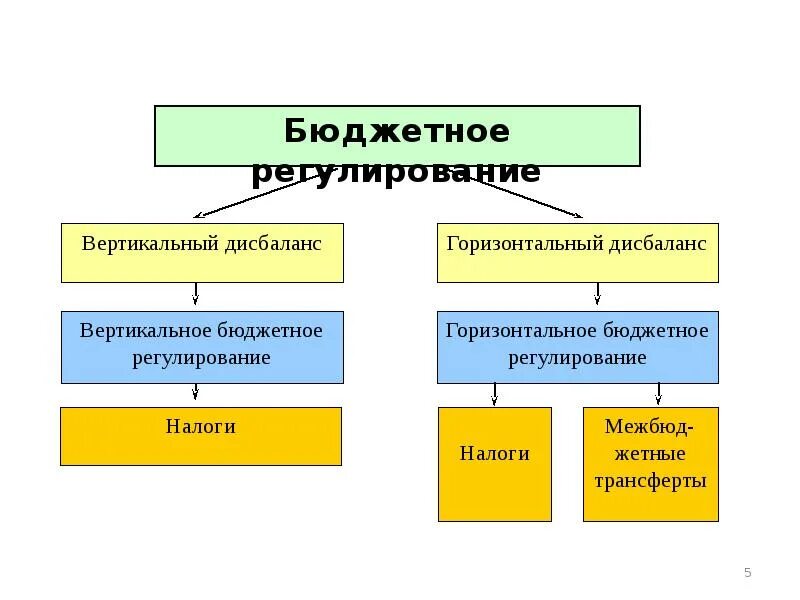 Бюджетное регулирование

Вертикальный дисбаланс

Вертикальное бюджетное регулирование

Налоги

Горизонтальный дисбаланс

Горизонтальное бюджетное регулирование

Налоги

Межбюджетные трансферты

5